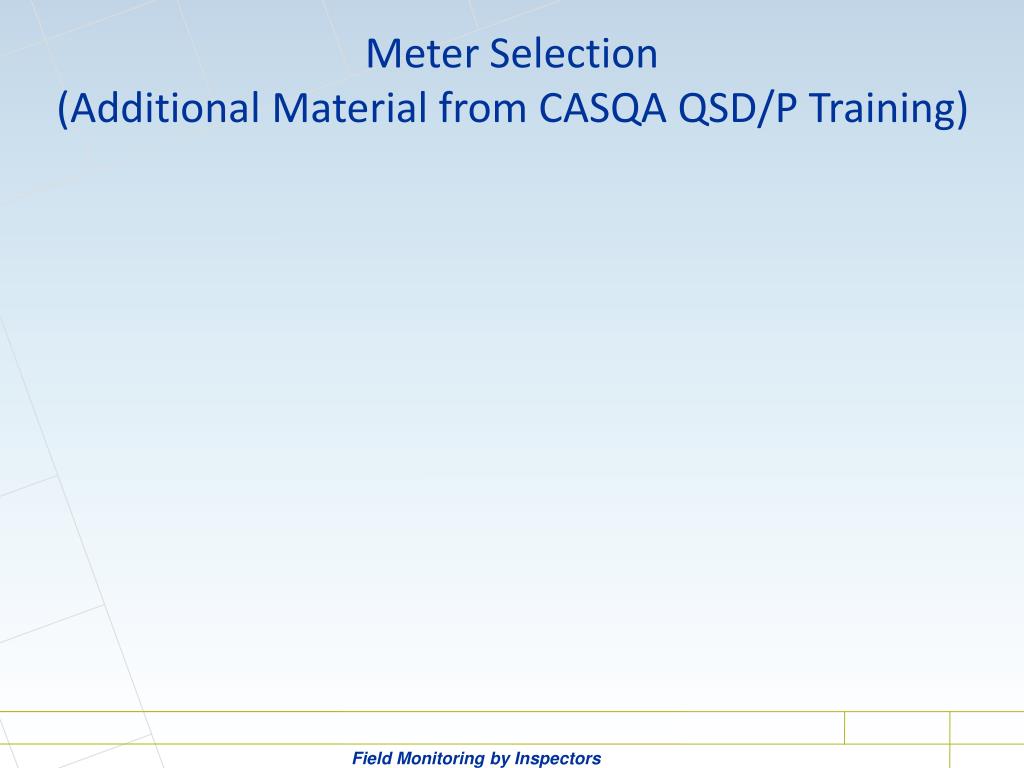 Meter Selection
(Additional Material from CASQA QSD/P Training)

Field Monitoring by Inspectors